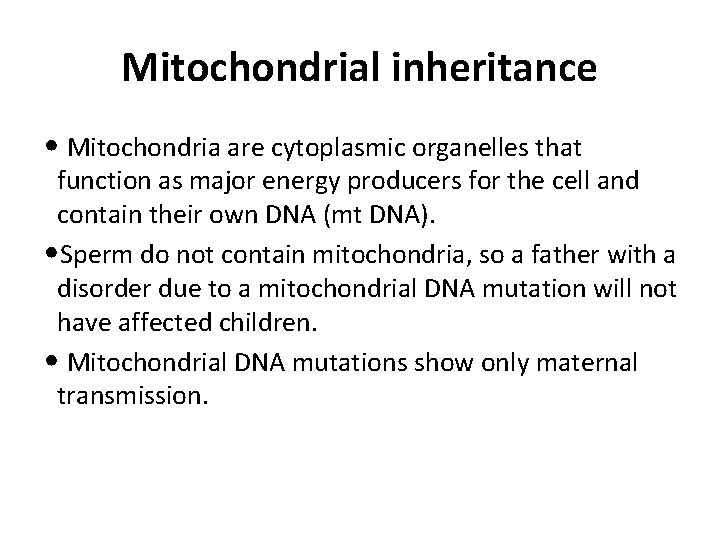 Mitochondrial inheritance

• Mitochondria are cytoplasmic organelles that function as major energy producers for the cell and contain their own DNA (mt DNA).

•Sperm do not contain mitochondria, so a father with a disorder due to a mitochondrial DNA mutation will not have affected children.

• Mitochondrial DNA mutations show only maternal transmission.